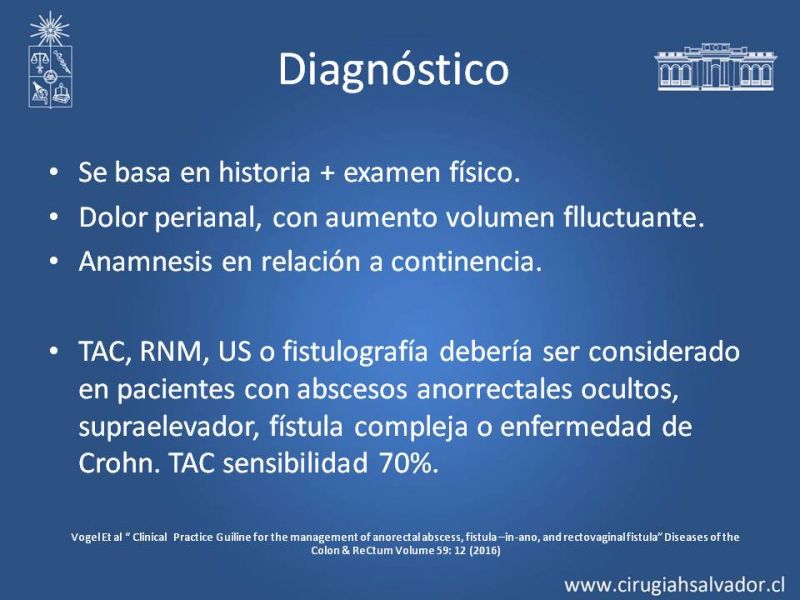 Diagnóstico

• Se basa en historia + examen físico.
• Dolor perianal, con aumento volumen flluctuante.
• Anamnesis en relación a continencia.

• TAC, RNM, US o fistulografía debería ser considerado en pacientes con abscesos anorrectales ocultos, supraelevador, fístula compleja o enfermedad de Crohn. TAC sensibilidad 70%.

Vogel Et al " Clinical Practice Guiline for the management of anorectal abscess, fistula –in-ano, and rectovaginal fistula" Diseases of the Colon & ReCtum Volume 59: 12 (2016)

www.cirugiahsalvador.cl